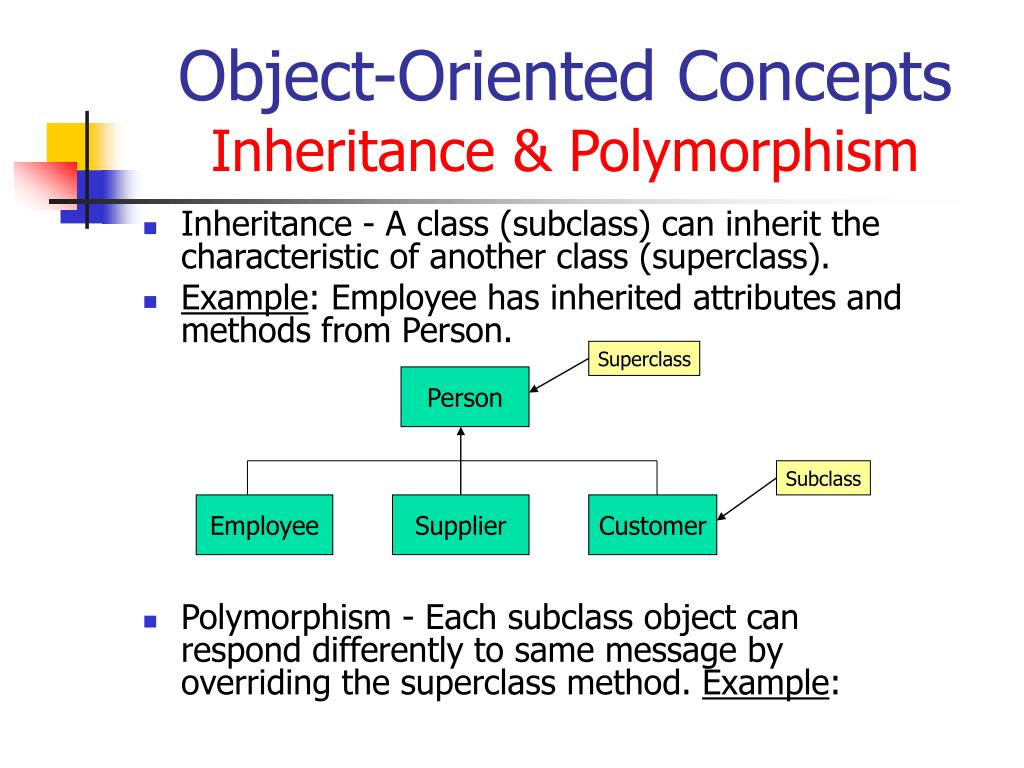 Object-Oriented Concepts
Inheritance & Polymorphism

Inheritance - A class (subclass) can inherit the characteristic of another class (superclass).

Example: Employee has inherited attributes and methods from Person.

Superclass

Person

Subclass

Employee

Supplier

Customer

Polymorphism - Each subclass object can respond differently to same message by overriding the superclass method. Example: